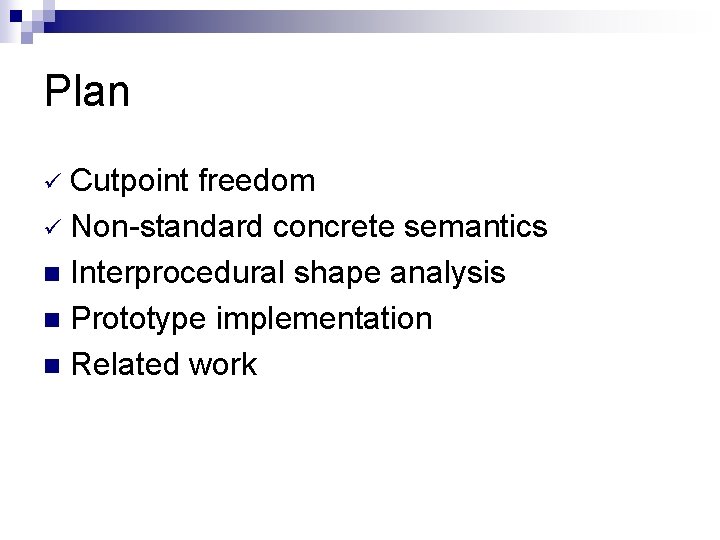 Plan

✓ Cutpoint freedom
✓ Non-standard concrete semantics
■ Interprocedural shape analysis
■ Prototype implementation
■ Related work